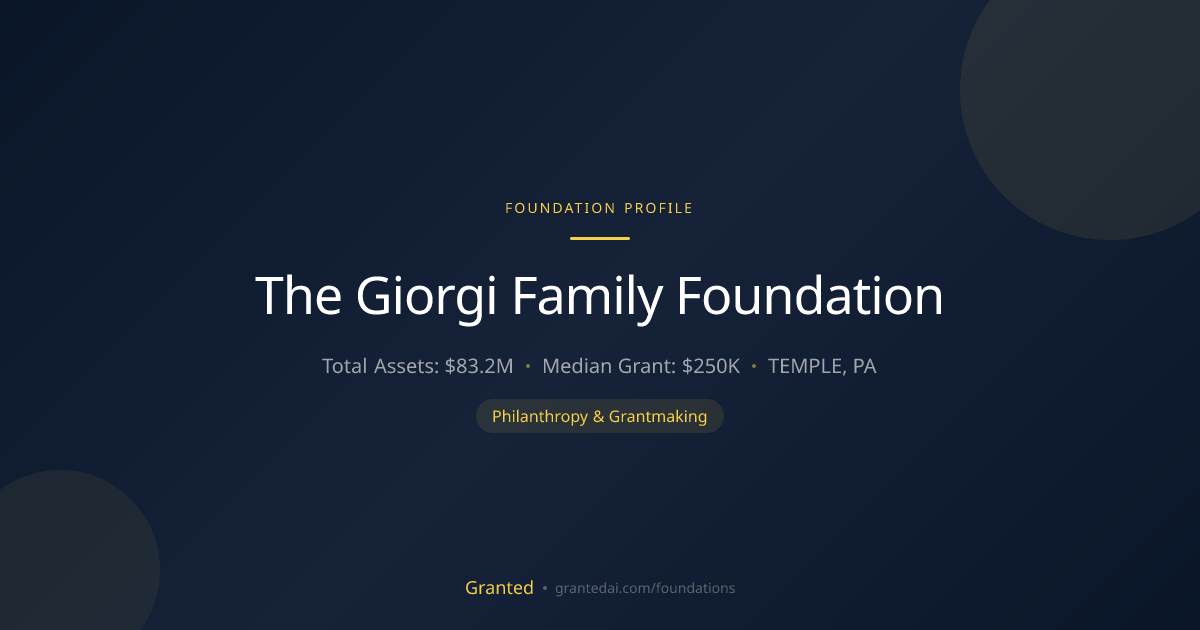 FOUNDATION PROFILE

The Giorgi Family Foundation

Total Assets: $83.2M • Median Grant: $250K • TEMPLE, PA

Philanthropy & Grantmaking

Granted • grantedai.com/foundations